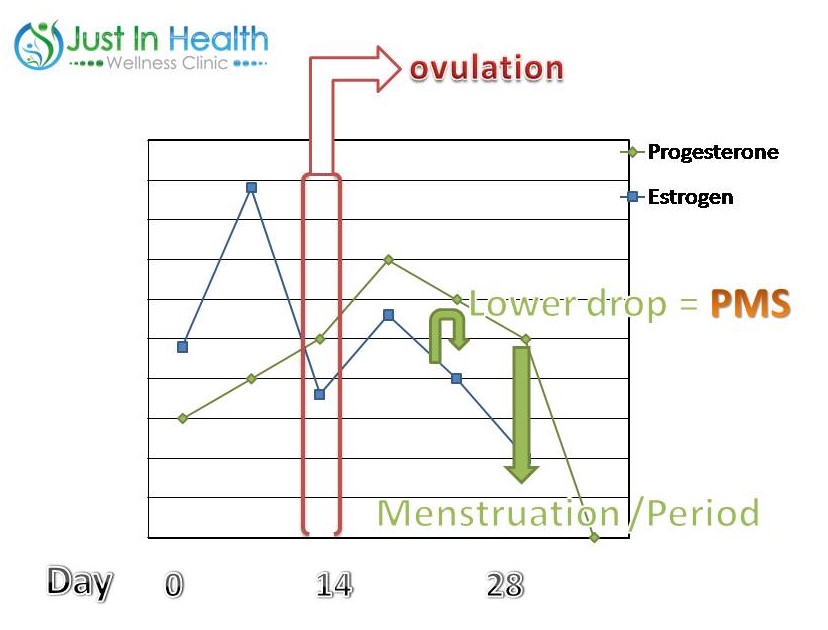 Just In Health
Wellness Clinic

ovulation

Progesterone
Estrogen

Lower drop = PMS

Menstruation /Period

Day 0 14 28